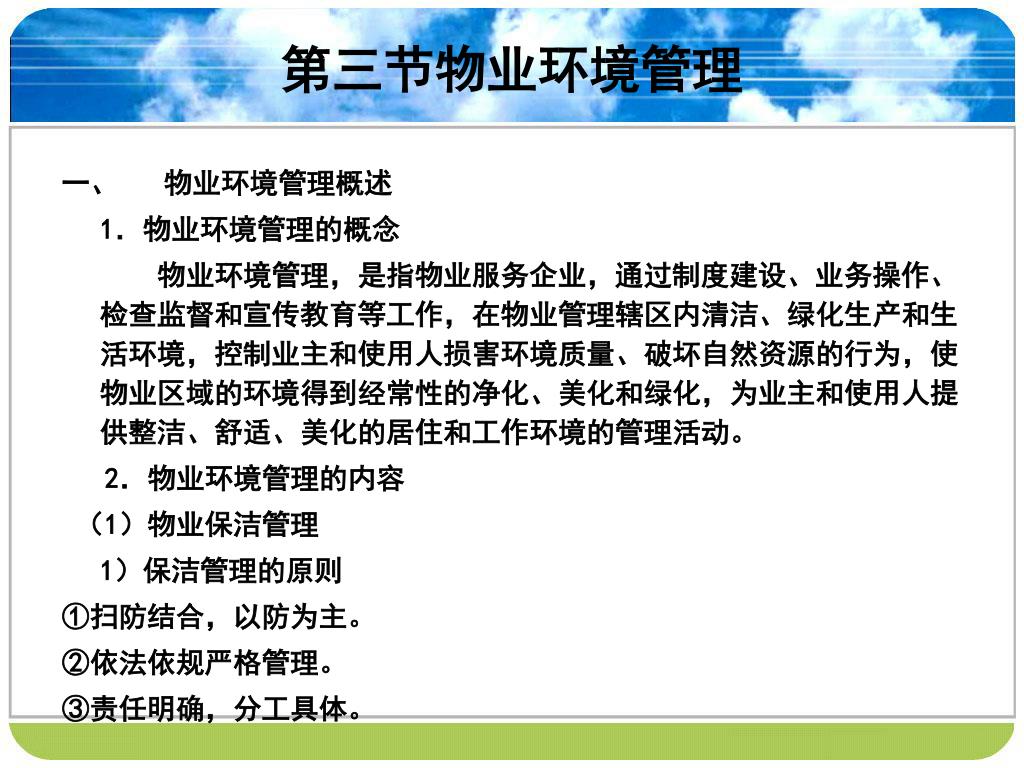 第三节物业环境管理

一、　物业环境管理概述

1．物业环境管理的概念

物业环境管理，是指物业服务企业，通过制度建设、业务操作、检查监督和宣传教育等工作，在物业管理辖区内清洁、绿化生产和生活环境，控制业主和使用人损害环境质量、破坏自然资源的行为，使物业区域的环境得到经常性的净化、美化和绿化，为业主和使用人提供整洁、舒适、美化的居住和工作环境的管理活动。

2．物业环境管理的内容

（1）物业保洁管理

1）保洁管理的原则

①扫防结合，以防为主。

②依法依规严格管理。

③责任明确，分工具体。